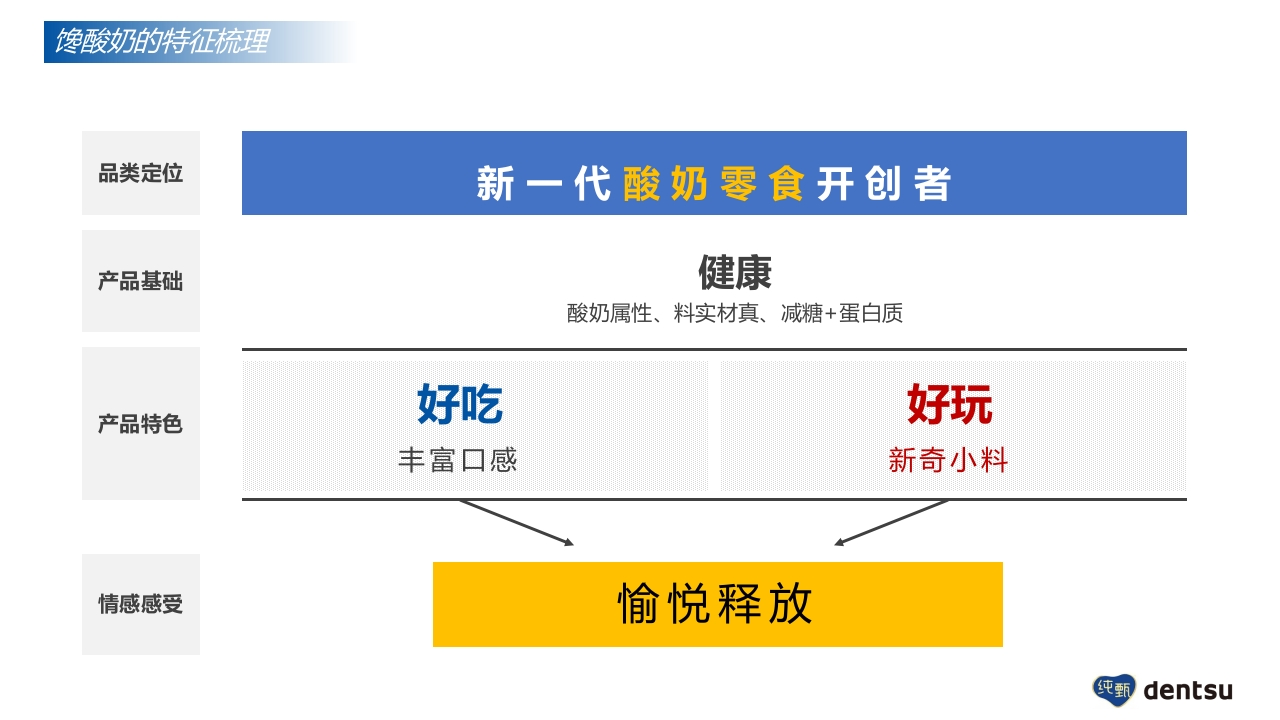 馋酸奶的特征梳理

品类定位

新一代酸奶零食开创者

产品基础

健康

酸奶属性、料实材真、减糖+蛋白质

产品特色

好吃

丰富口感

好玩

新奇小料

情感感受

愉悦释放

纯甄 dentsu